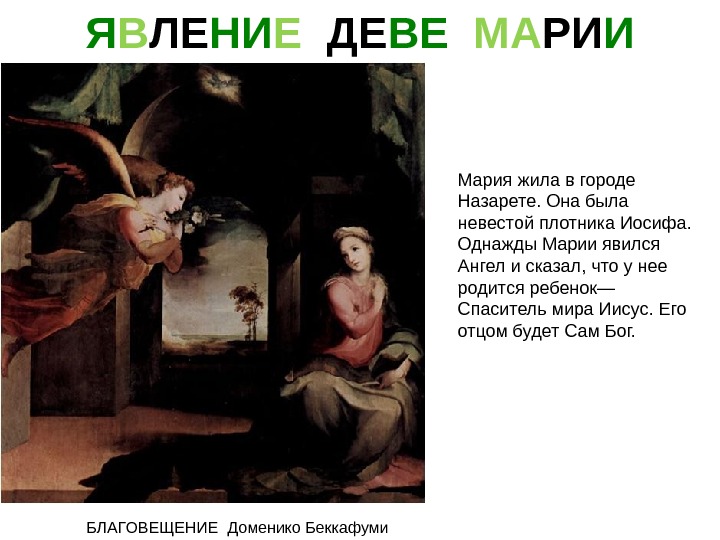 ЯВЛЕНИЕ ДЕВЕ МАРИИ

Мария жила в городе Назарете. Она была невестой плотника Иосифа. Однажды Марии явился Ангел и сказал, что у нее родится ребенок— Спаситель мира Иисус. Его отцом будет Сам Бог.

БЛАГОВЕЩЕНИЕ Доменико Беккафуми